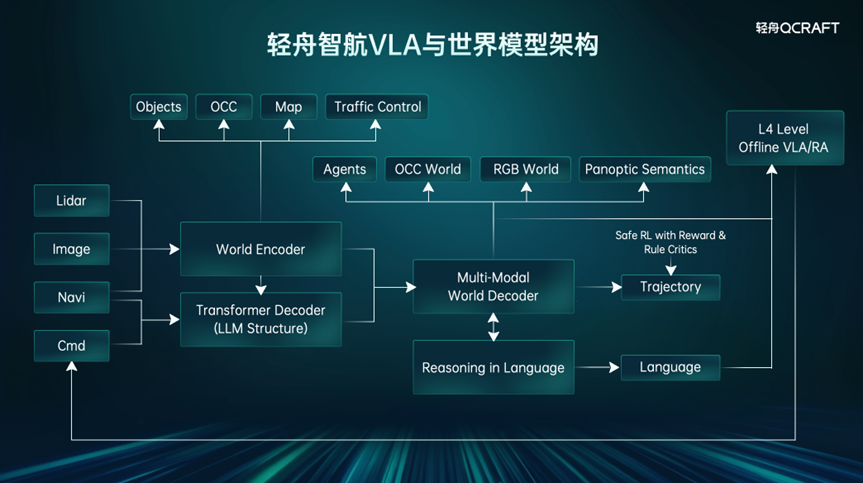 轻舟智航VLA与世界模型架构

轻舟QCRAFT

Objects
OCC
Map
Traffic Control

L4 Level
Offline VLA/RA

Agents
OCC World
RGB World
Panoptic Semantics

Lidar
Image
Navi
Cmd

World Encoder

Transformer Decoder
(LLM Structure)

Multi-Modal
World Decoder

Safe RL with Reward &
Rule Critics

Trajectory

Reasoning in Language

Language